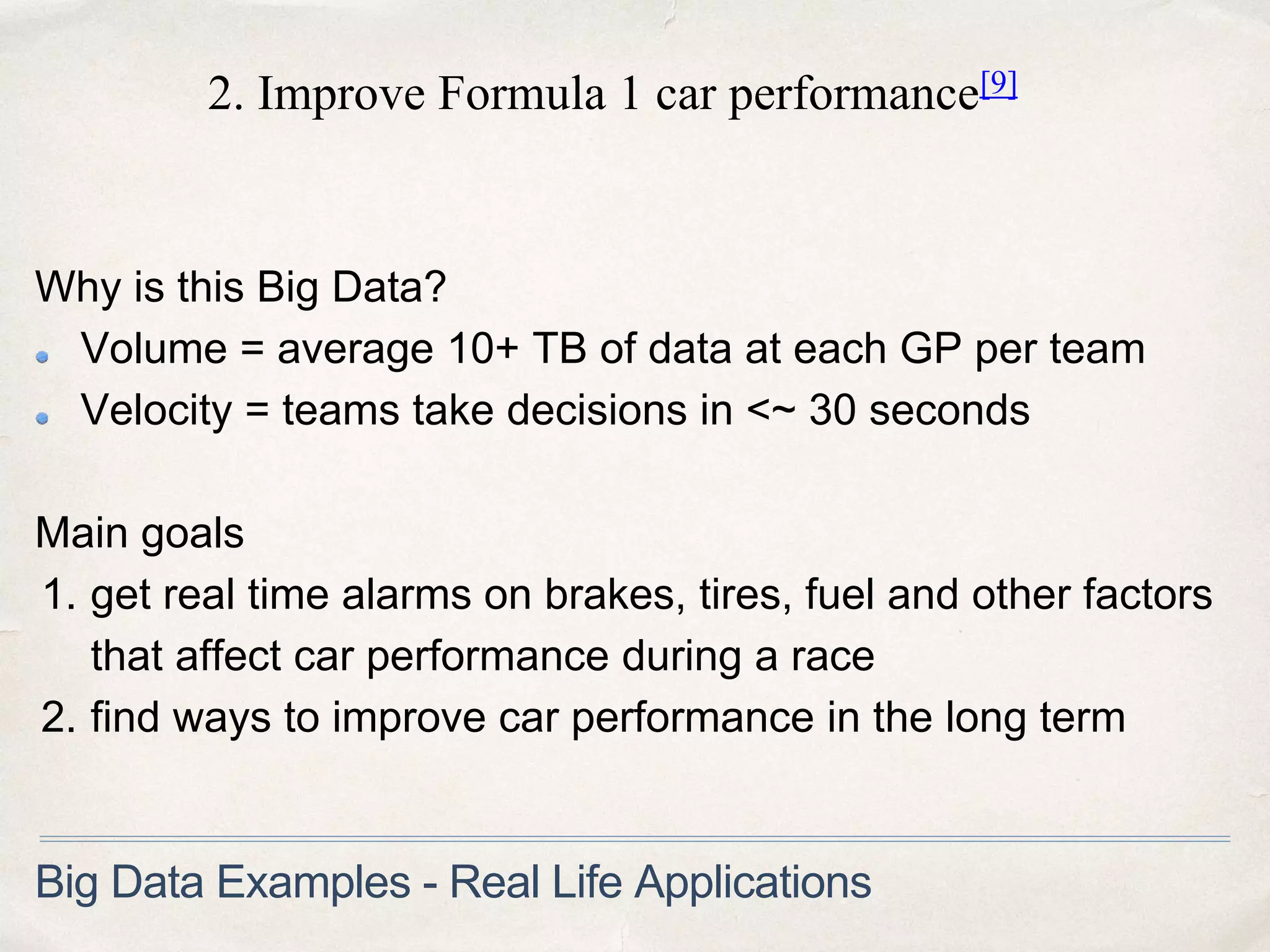 2. Improve Formula 1 car performance[9]

Why is this Big Data?

- Volume = average 10+ TB of data at each GP per team
- Velocity = teams take decisions in <~ 30 seconds

Main goals

1. get real time alarms on brakes, tires, fuel and other factors that affect car performance during a race
2. find ways to improve car performance in the long term

Big Data Examples - Real Life Applications